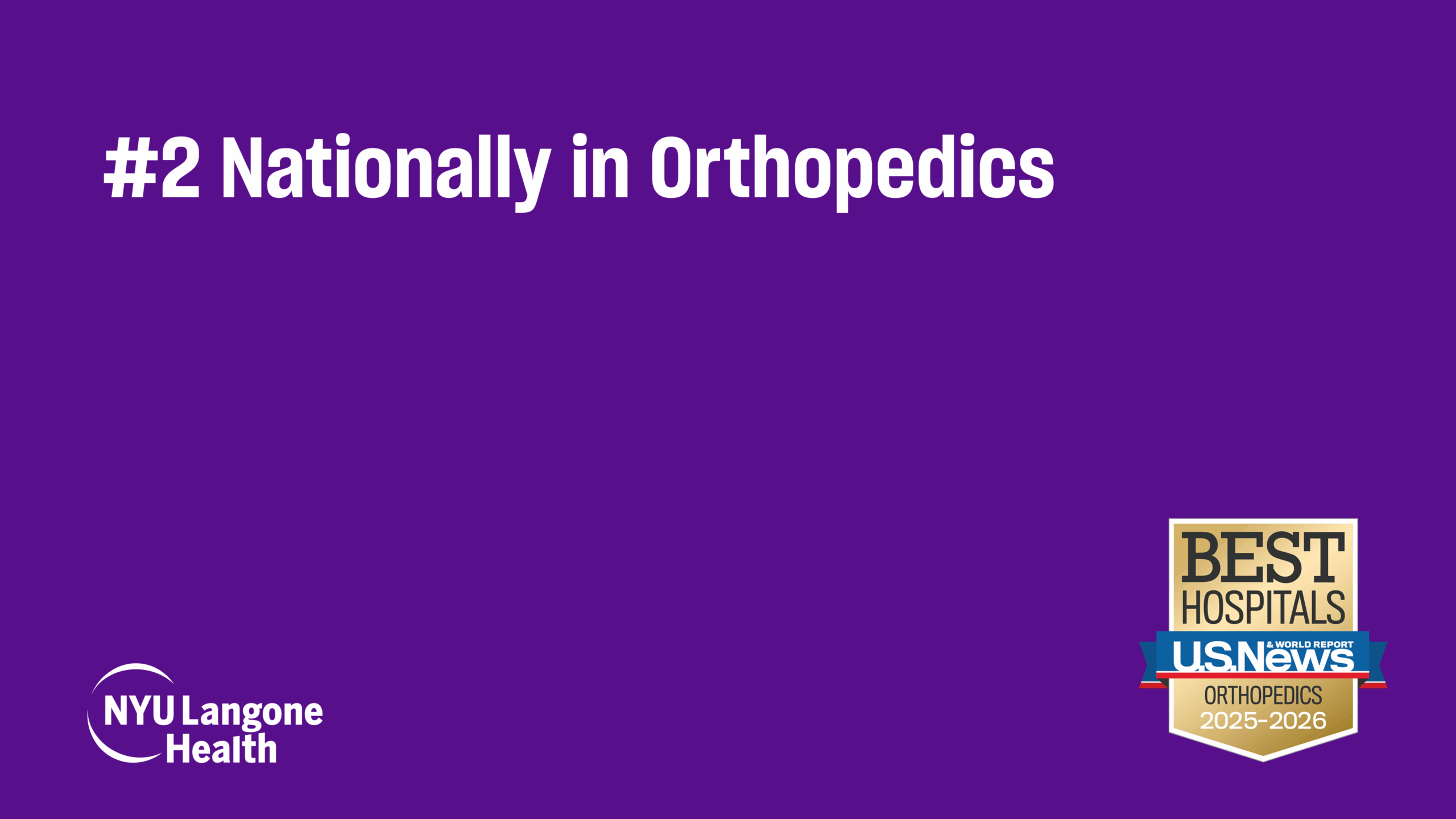 #2 Nationally in Orthopedics

NYU Langone Health

BEST HOSPITALS
U.S.News & WORLD REPORT
ORTHOPEDICS
2025-2026